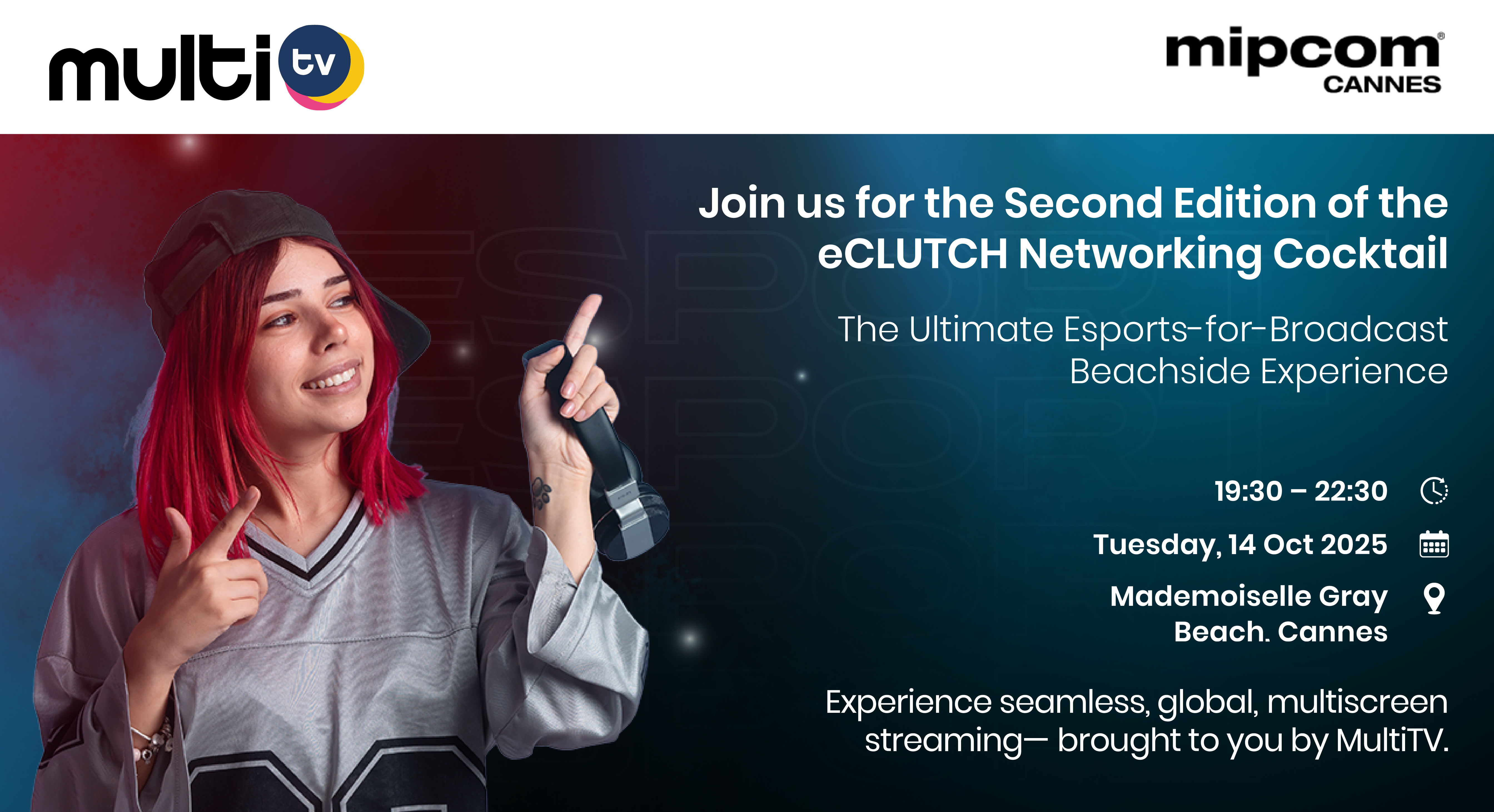 multi tv

mipcom® CANNES

Join us for the Second Edition of the eCLUTCH Networking Cocktail

The Ultimate Esports-for-Broadcast Beachside Experience

19:30 – 22:30

Tuesday, 14 Oct 2025

Mademoiselle Gray Beach. Cannes

Experience seamless, global, multiscreen streaming— brought to you by MultiTV.